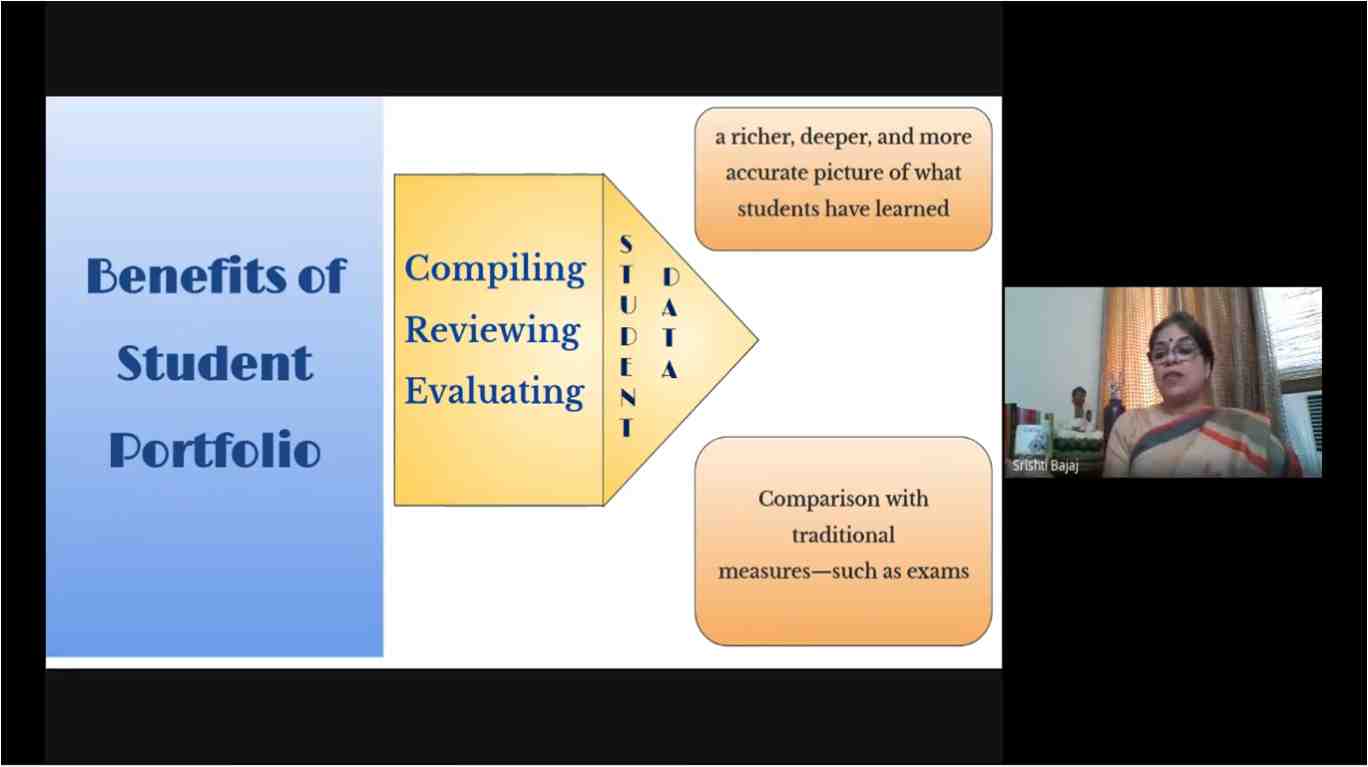 Benefits of Student Portfolio

Compiling
Reviewing
Evaluating

STUDENT DATA

a richer, deeper, and more accurate picture of what students have learned

Comparison with traditional measures—such as exams

Srishti Bajaj